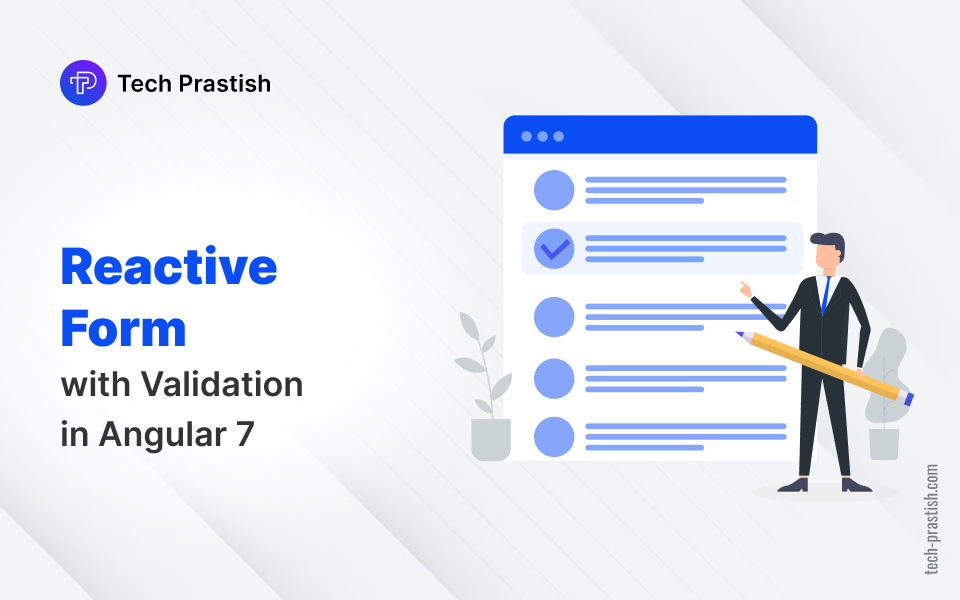 Tech Prastish

Reactive Form with Validation in Angular 7

tech-prastish.com